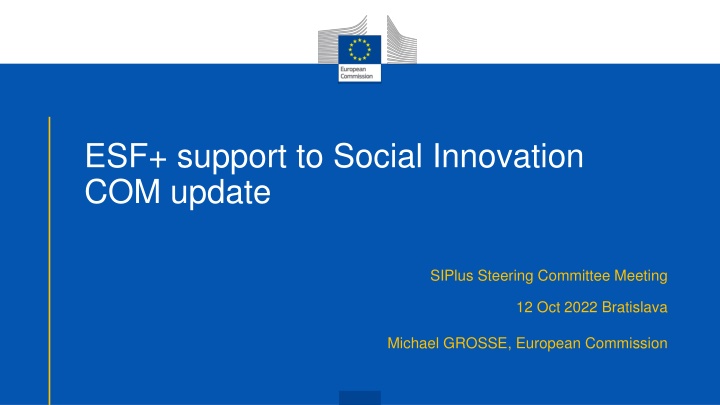 European Commission

ESF+ support to Social Innovation
COM update

SIPlus Steering Committee Meeting

12 Oct 2022 Bratislava

Michael GROSSE, European Commission